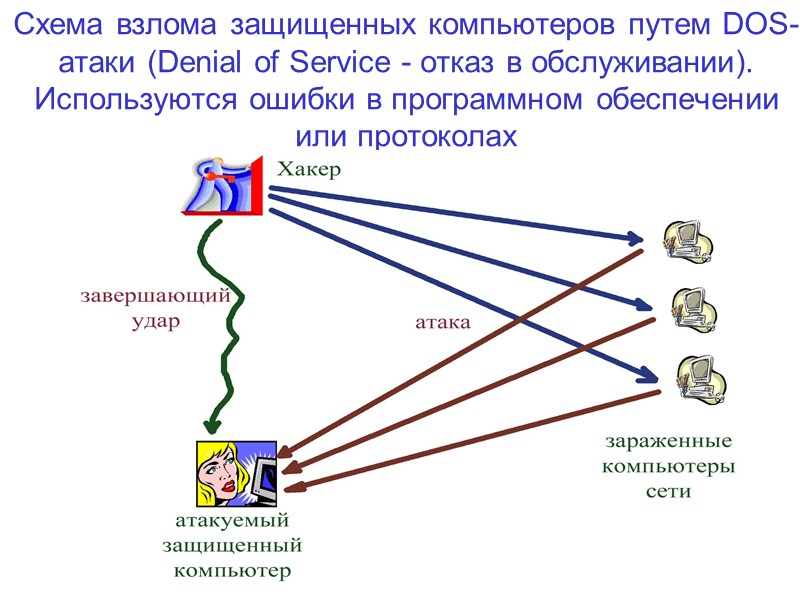 Схема взлома защищенных компьютеров путем DOS-атаки (Denial of Service - отказ в обслуживании). Используются ошибки в программном обеспечении или протоколах

Хакер

завершающий удар

атака

зараженные компьютеры сети

атакуемый защищенный компьютер